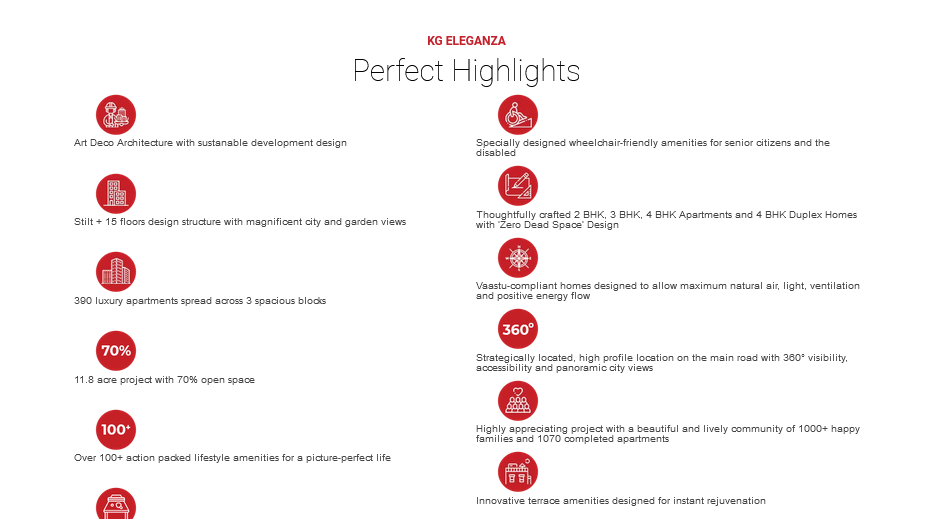 KG ELEGANZA

Perfect Highlights

Art Deco Architecture with sustanable development design

Stilt + 15 floors design structure with magnificent city and garden views

390 luxury apartments spread across 3 spacious blocks

70%

11.8 acre project with 70% open space

100+

Over 100+ action packed lifestyle amenities for a picture-perfect life

Specially designed wheelchair-friendly amenities for senior citizens and the disabled

Thoughtfully crafted 2 BHK, 3 BHK, 4 BHK Apartments and 4 BHK Duplex Homes with 'Zero Dead Space' Design

Vaastu-compliant homes designed to allow maximum natural air, light, ventilation and positive energy flow

360°

Strategically located, high profile location on the main road with 360° visibility, accessibility and panoramic city views

Highly appreciating project with a beautiful and lively community of 1000+ happy families and 1070 completed apartments

Innovative terrace amenities designed for instant rejuvenation